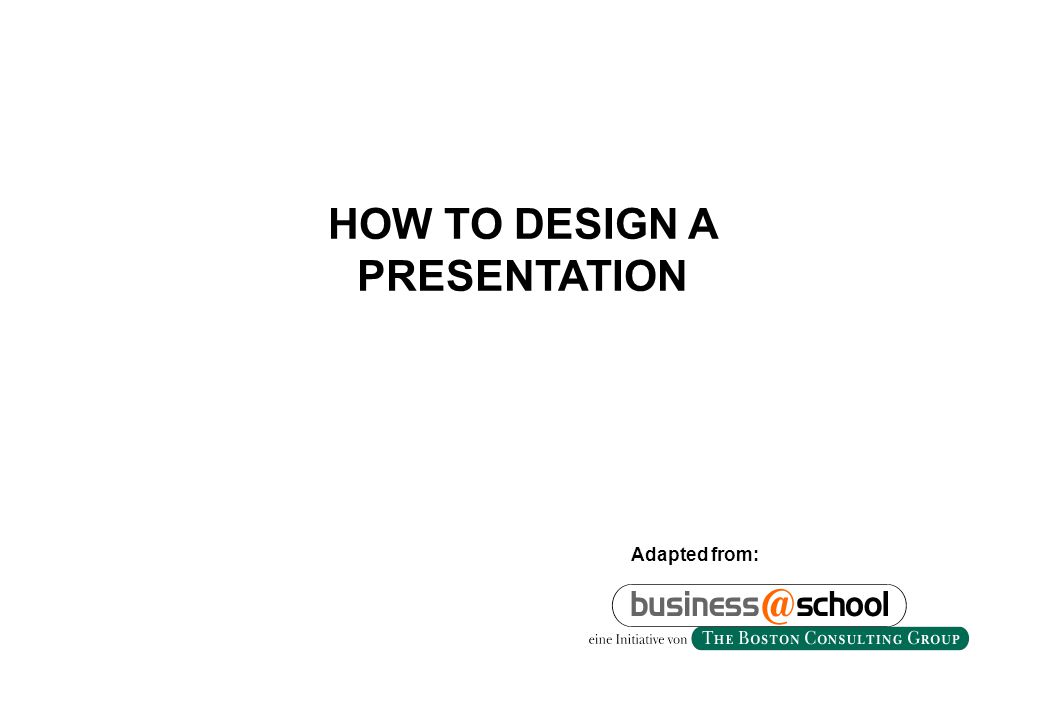 HOW TO DESIGN A PRESENTATION

Adapted from:

business@school

eine Initiative von THE BOSTON CONSULTING GROUP